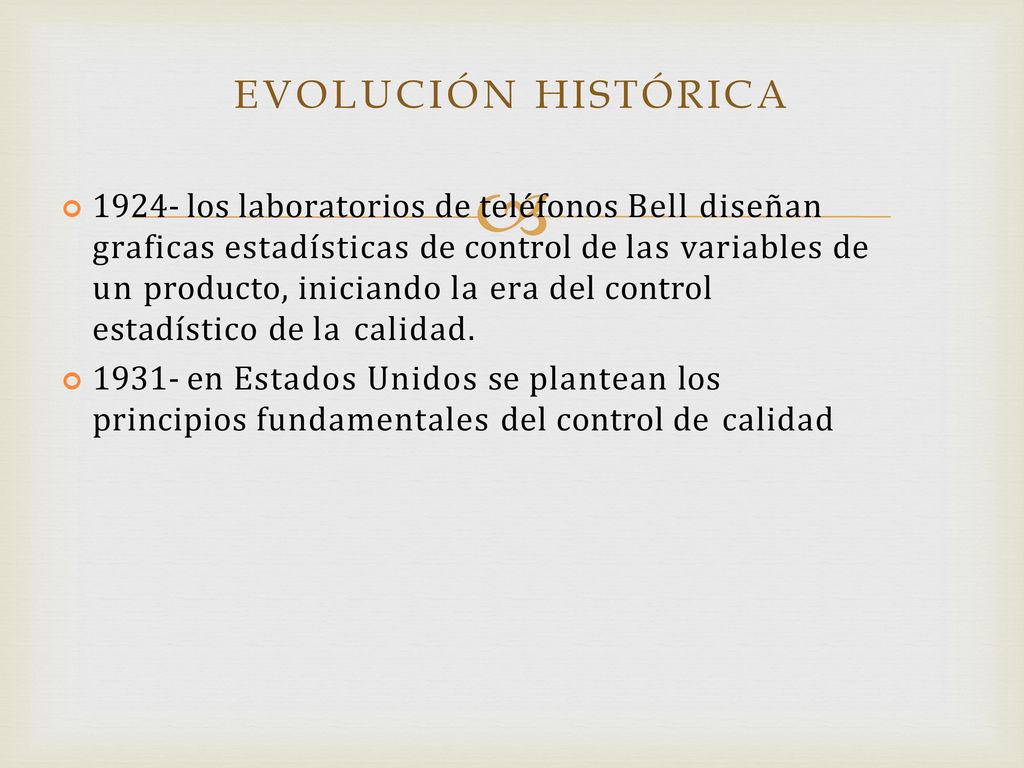 EVOLUCIÓN HISTÓRICA

1924- los laboratorios de teléfonos Bell diseñan graficas estadísticas de control de las variables de un producto, iniciando la era del control estadístico de la calidad.

1931- en Estados Unidos se plantean los principios fundamentales del control de calidad